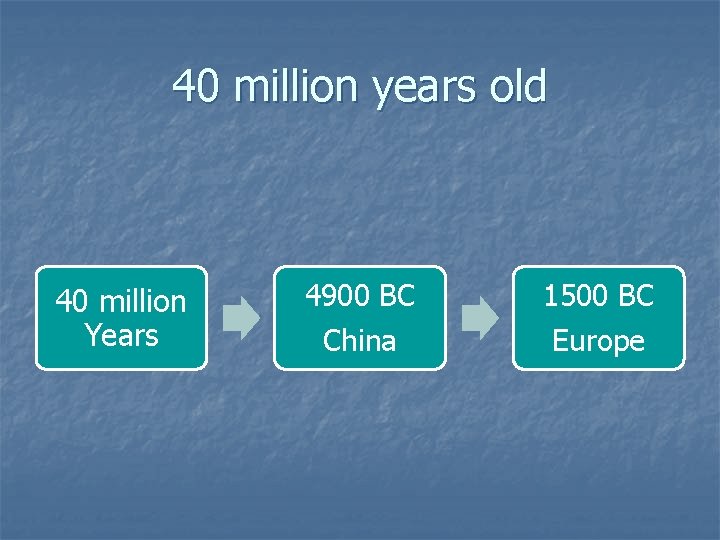 40 million years old

40 million Years

4900 BC China

1500 BC Europe